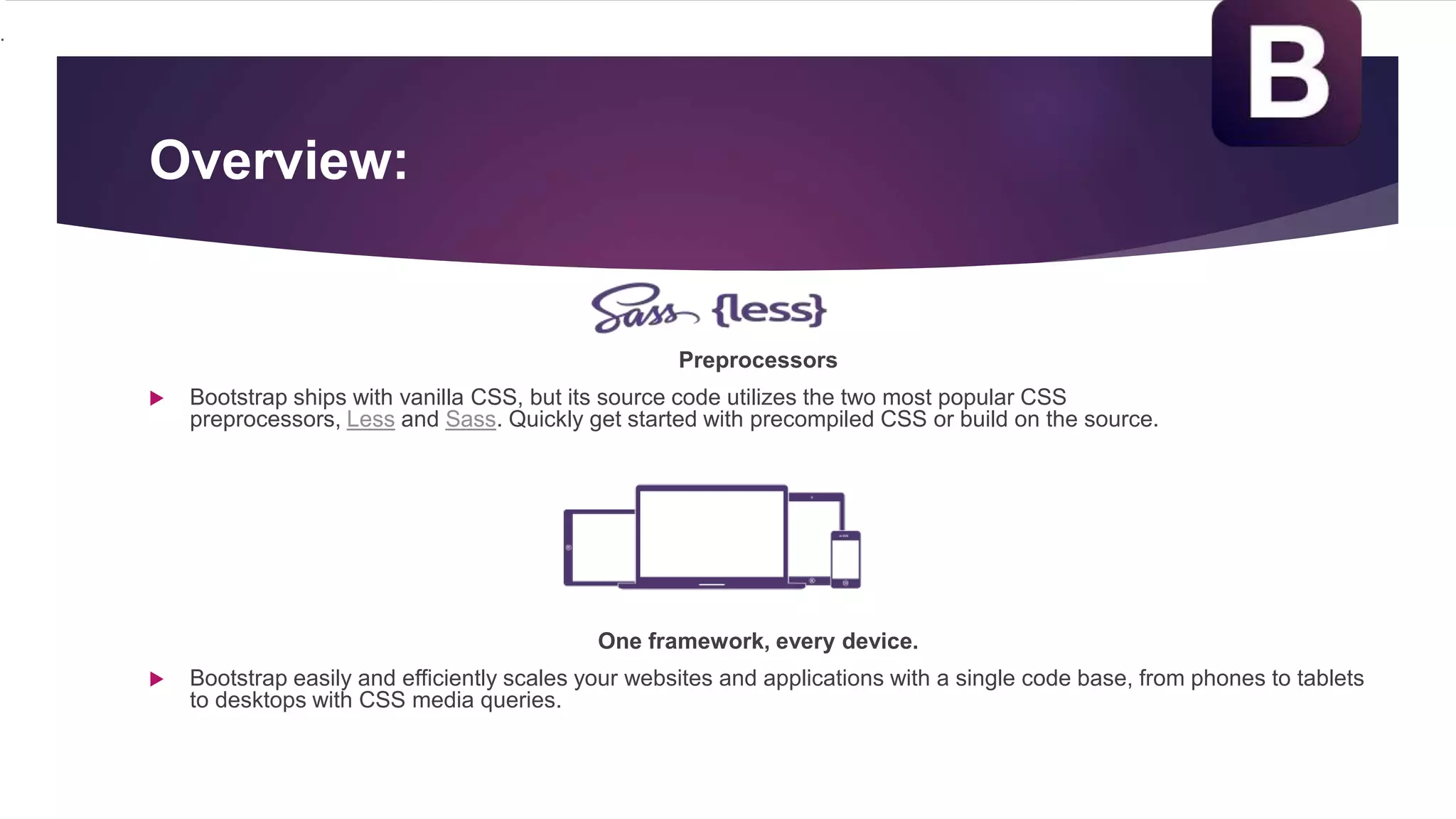 B

Overview:

Sass {less}

Preprocessors

Bootstrap ships with vanilla CSS, but its source code utilizes the two most popular CSS preprocessors, Less and Sass. Quickly get started with precompiled CSS or build on the source.

One framework, every device.

Bootstrap easily and efficiently scales your websites and applications with a single code base, from phones to tablets to desktops with CSS media queries.